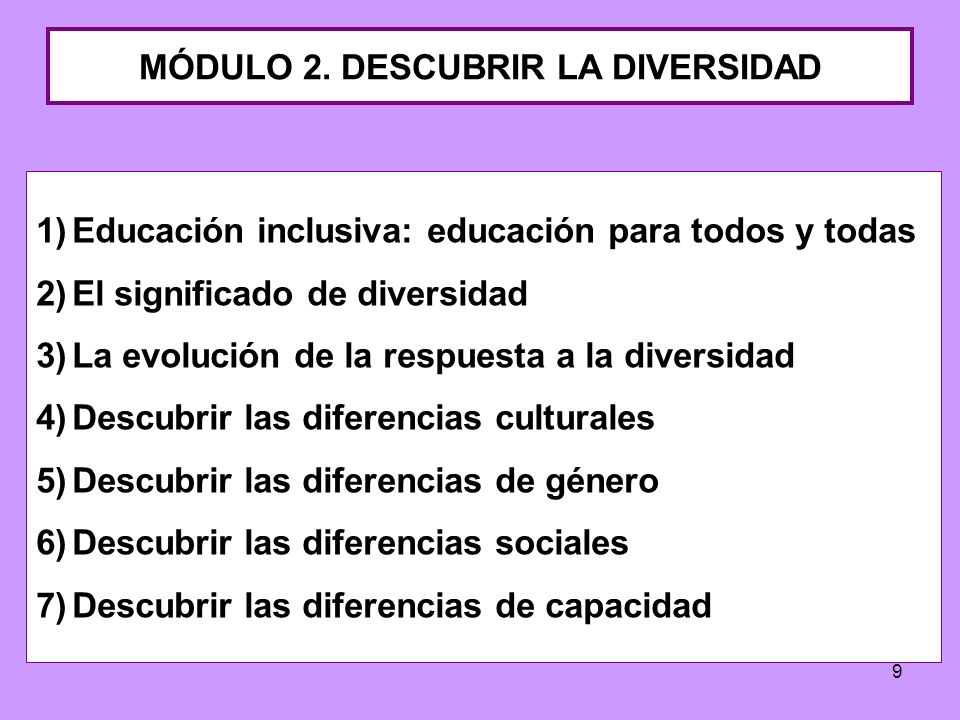 MÓDULO 2. DESCUBRIR LA DIVERSIDAD

1) Educación inclusiva: educación para todos y todas
2) El significado de diversidad
3) La evolución de la respuesta a la diversidad
4) Descubrir las diferencias culturales
5) Descubrir las diferencias de género
6) Descubrir las diferencias sociales
7) Descubrir las diferencias de capacidad

9